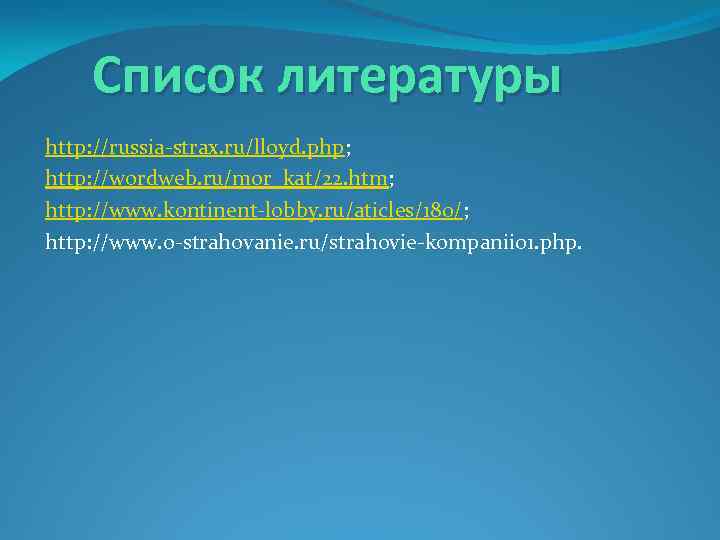 Список литературы

http://russia-strax.ru/lloyd.php;
http://wordweb.ru/mor_kat/22.htm;
http://www.kontinent-lobby.ru/aticles/180/;
http://www.o-strahovanie.ru/strahovie-kompanii01.php.